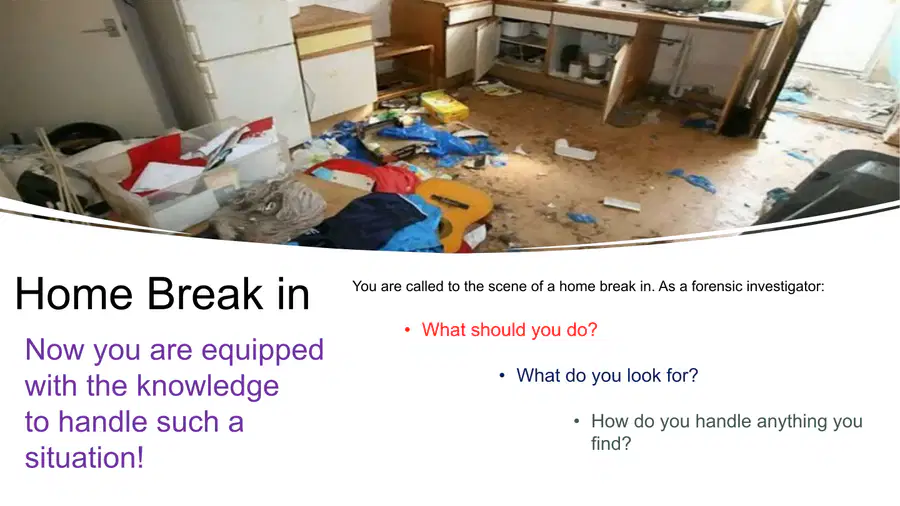 Home Break in

Now you are equipped with the knowledge to handle such a situation!

You are called to the scene of a home break in. As a forensic investigator:

• What should you do?

• What do you look for?

• How do you handle anything you find?